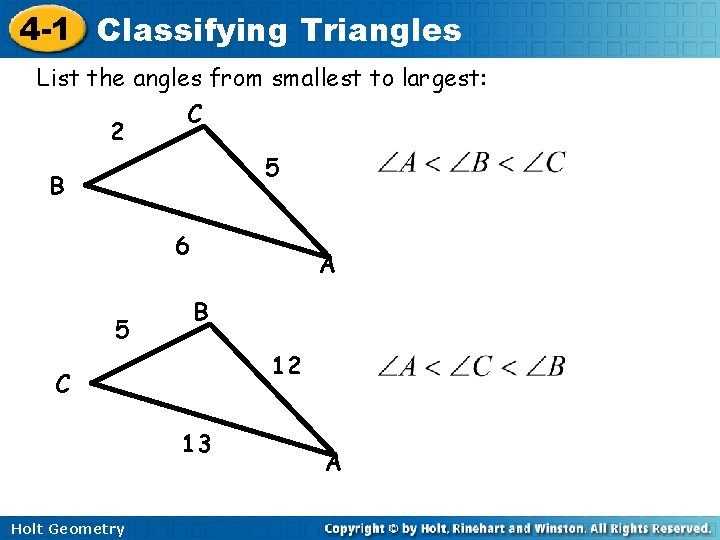 4-1 Classifying Triangles

List the angles from smallest to largest:

C
2
5
B
6
A

$\angle A < \angle B < \angle C$

B
5
12
C
13
A

$\angle A < \angle C < \angle B$

Holt Geometry

Copyright © by Holt, Rinehart and Winston. All Rights Reserved.